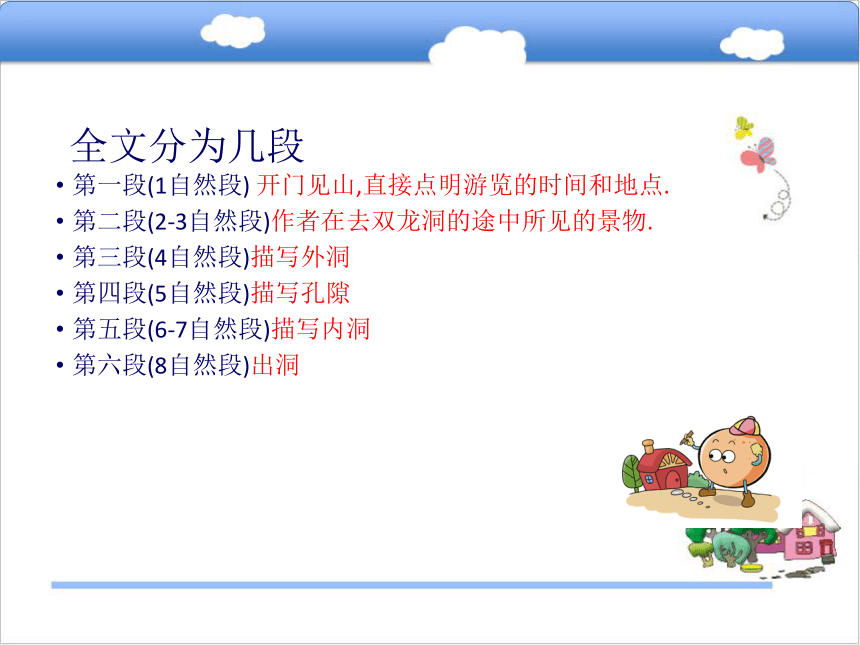 全文分为几段

• 第一段(1自然段) 开门见山,直接点明游览的时间和地点.
• 第二段(2-3自然段)作者在去双龙洞的途中所见的景物.
• 第三段(4自然段)描写外洞
• 第四段(5自然段)描写孔隙
• 第五段(6-7自然段)描写内洞
• 第六段(8自然段)出洞